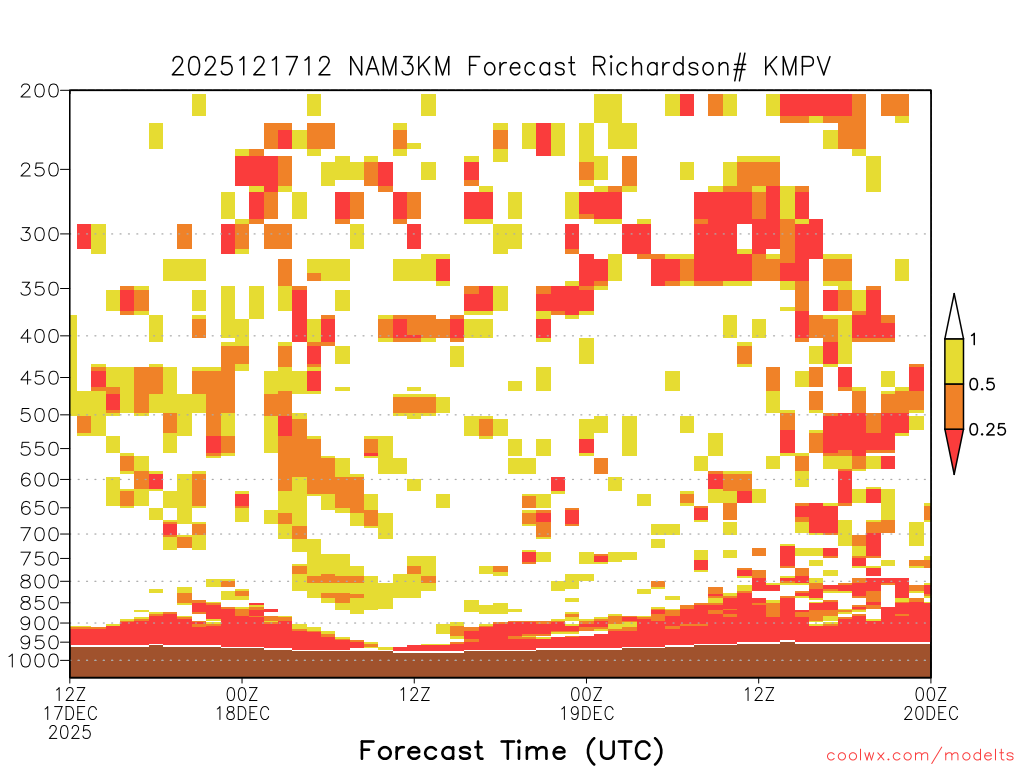 2025121712 NAM3KM Forecast Richardson# KMPV

200
250
300
350
400
450
500
550
600
650
700
750
800
850
900
950
1000

1
0.5
0.25

12Z
17DEC
2025

00Z
18DEC

12Z

00Z
19DEC

12Z

00Z
20DEC

Forecast Time (UTC)

coolwx.com/modelts